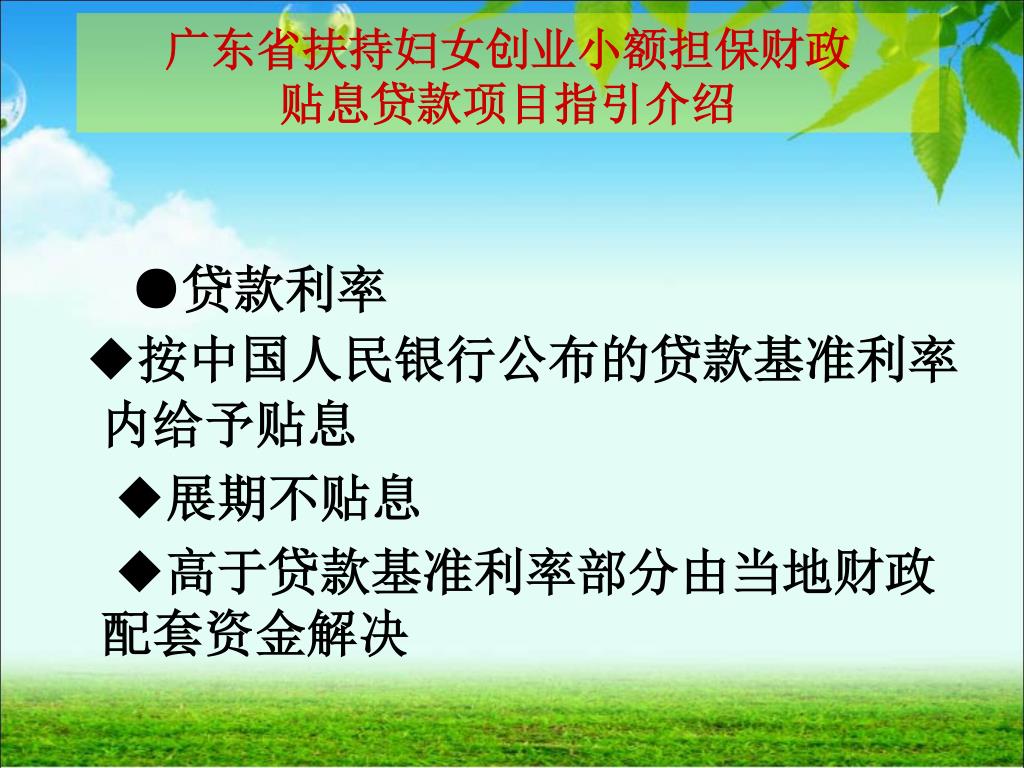 广东省扶持妇女创业小额担保财政贴息贷款项目指引介绍

●贷款利率

◆按中国人民银行公布的贷款基准利率内给予贴息

◆展期不贴息

◆高于贷款基准利率部分由当地财政配套资金解决